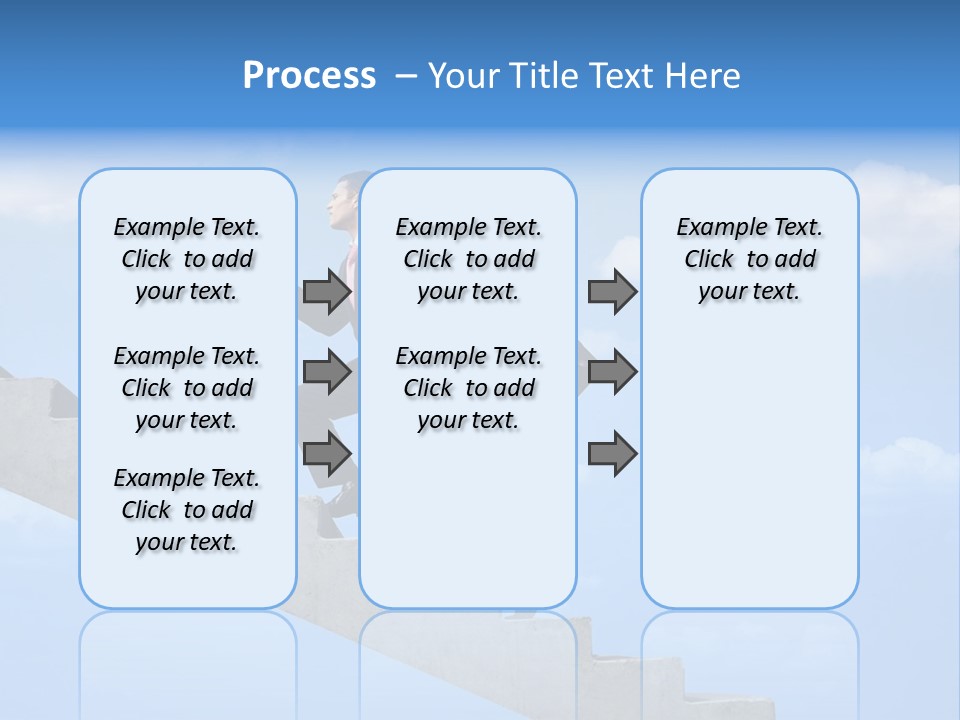 Process – Your Title Text Here

Example Text. Click to add your text.

Example Text. Click to add your text.

Example Text. Click to add your text.

Example Text. Click to add your text.

Example Text. Click to add your text.

Example Text. Click to add your text.